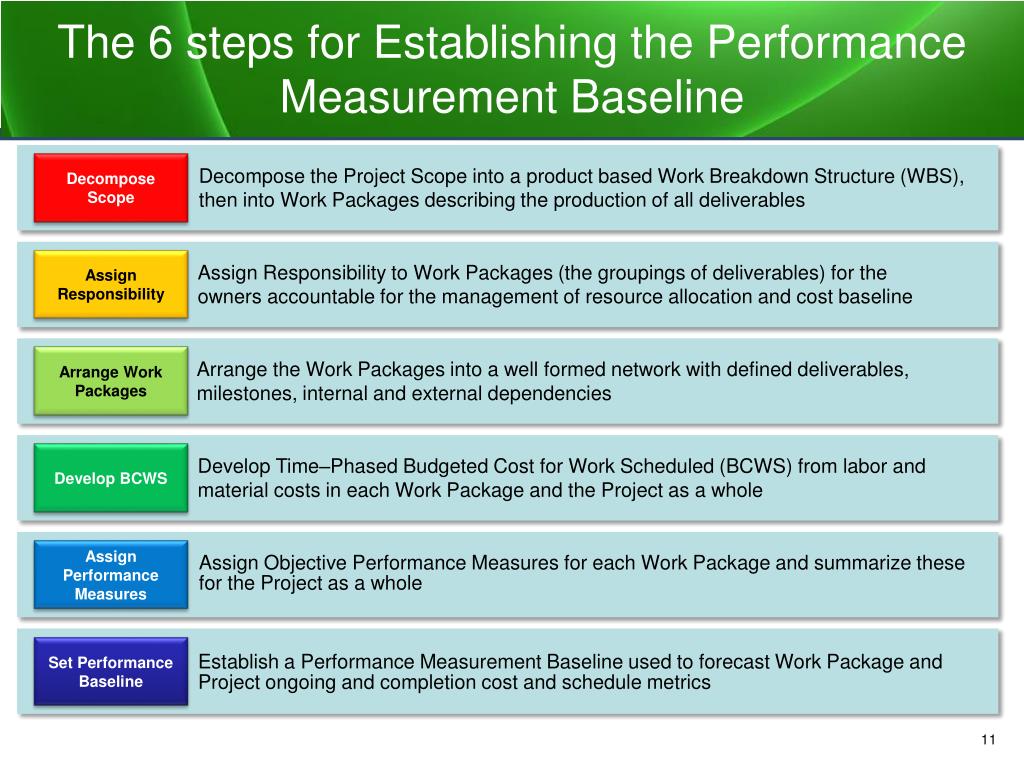 The 6 steps for Establishing the Performance Measurement Baseline

Decompose Scope

Decompose the Project Scope into a product based Work Breakdown Structure (WBS), then into Work Packages describing the production of all deliverables

Assign Responsibility

Assign Responsibility to Work Packages (the groupings of deliverables) for the owners accountable for the management of resource allocation and cost baseline

Arrange Work Packages

Arrange the Work Packages into a well formed network with defined deliverables, milestones, internal and external dependencies

Develop BCWS

Develop Time–Phased Budgeted Cost for Work Scheduled (BCWS) from labor and material costs in each Work Package and the Project as a whole

Assign Performance Measures

Assign Objective Performance Measures for each Work Package and summarize these for the Project as a whole

Set Performance Baseline

Establish a Performance Measurement Baseline used to forecast Work Package and Project ongoing and completion cost and schedule metrics

11